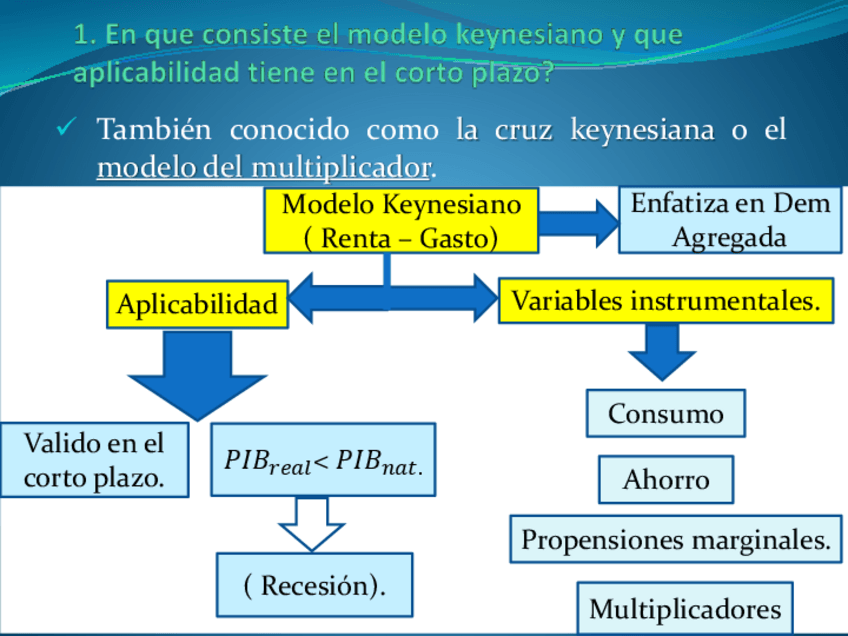 1. En que consiste el modelo keynesiano y que aplicabilidad tiene en el corto plazo?

✓ También conocido como la cruz keynesiana o el modelo del multiplicador.

Modelo Keynesiano ( Renta – Gasto)

Enfatiza en Dem Agregada

Aplicabilidad

Variables instrumentales.

Valido en el corto plazo.

$PIB_{real} < PIB_{nat.}$

( Recesión).

Consumo

Ahorro

Propensiones marginales.

Multiplicadores